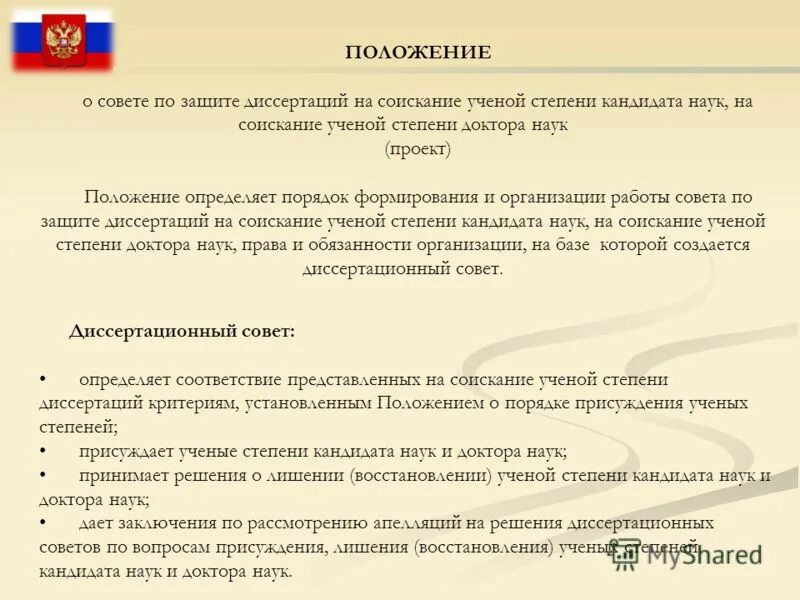 ПОЛОЖЕНИЕ

о совете по защите диссертаций на соискание ученой степени кандидата наук, на соискание ученой степени доктора наук
(проект)

Положение определяет порядок формирования и организации работы совета по защите диссертаций на соискание ученой степени кандидата наук, на соискание ученой степени доктора наук, права и обязанности организации, на базе которой создается диссертационный совет.

Диссертационный совет:

• определяет соответствие представленных на соискание ученой степени диссертаций критериям, установленным Положением о порядке присуждения ученых степеней;
• присуждает ученые степени кандидата наук и доктора наук;
• принимает решения о лишении (восстановлении) ученой степени кандидата наук и доктора наук;
• дает заключения по рассмотрению апелляций на решения диссертационных советов по вопросам присуждения, лишения (восстановления) ученых степеней кандидата наук и доктора наук.

MyShared